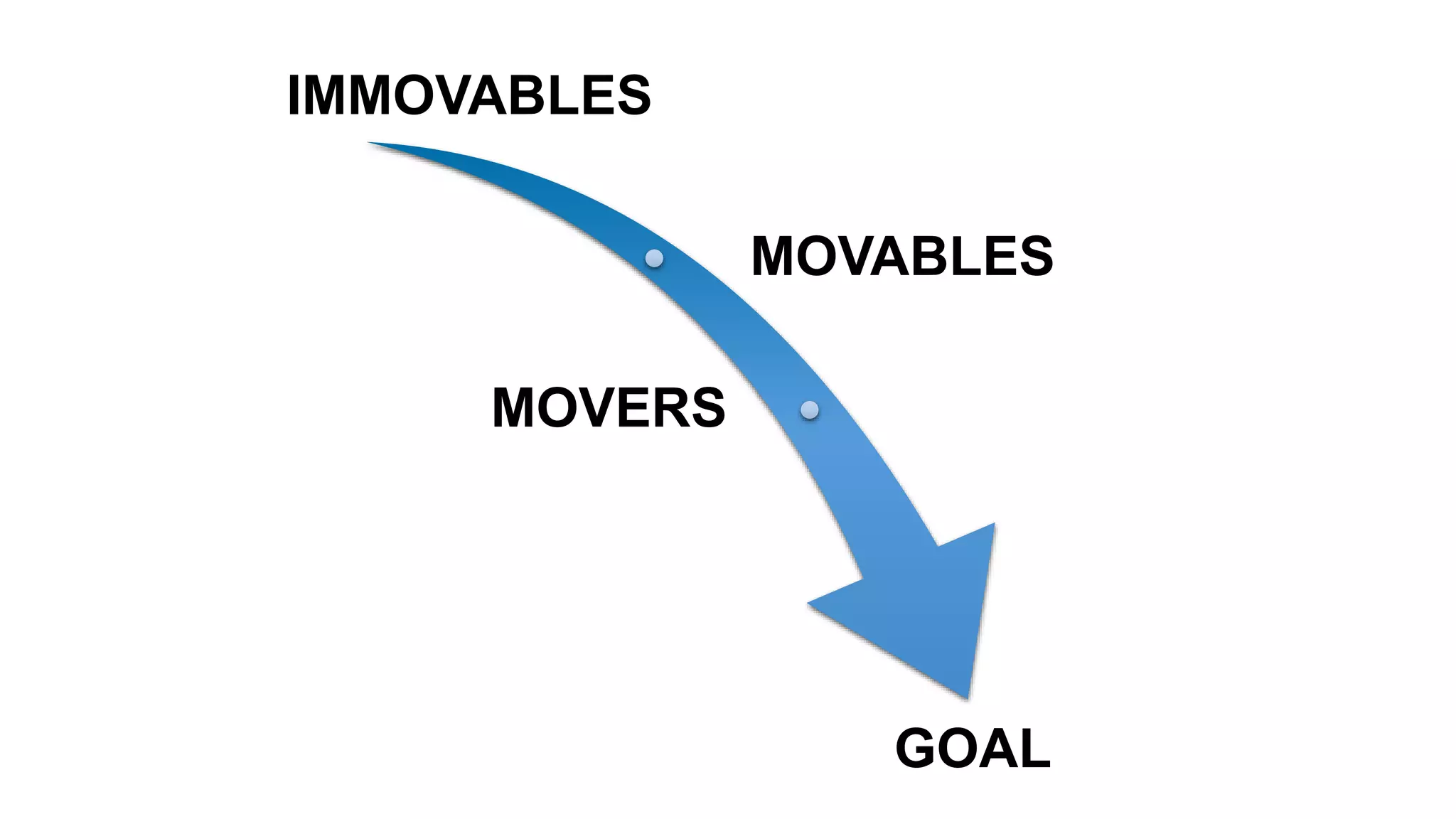 IMMOVABLES

MOVABLES

MOVERS

GOAL